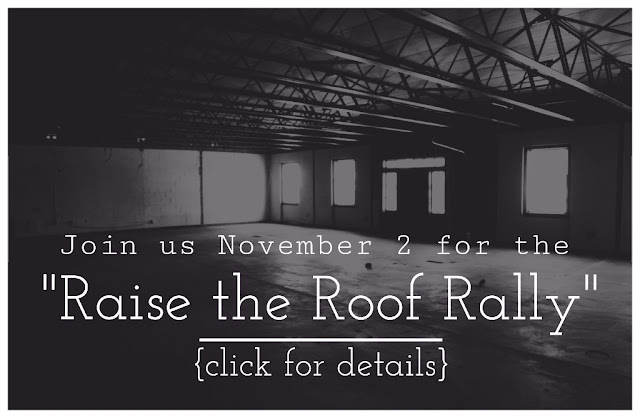 Join us November 2 for the

"Raise the Roof Rally"

{click for details}